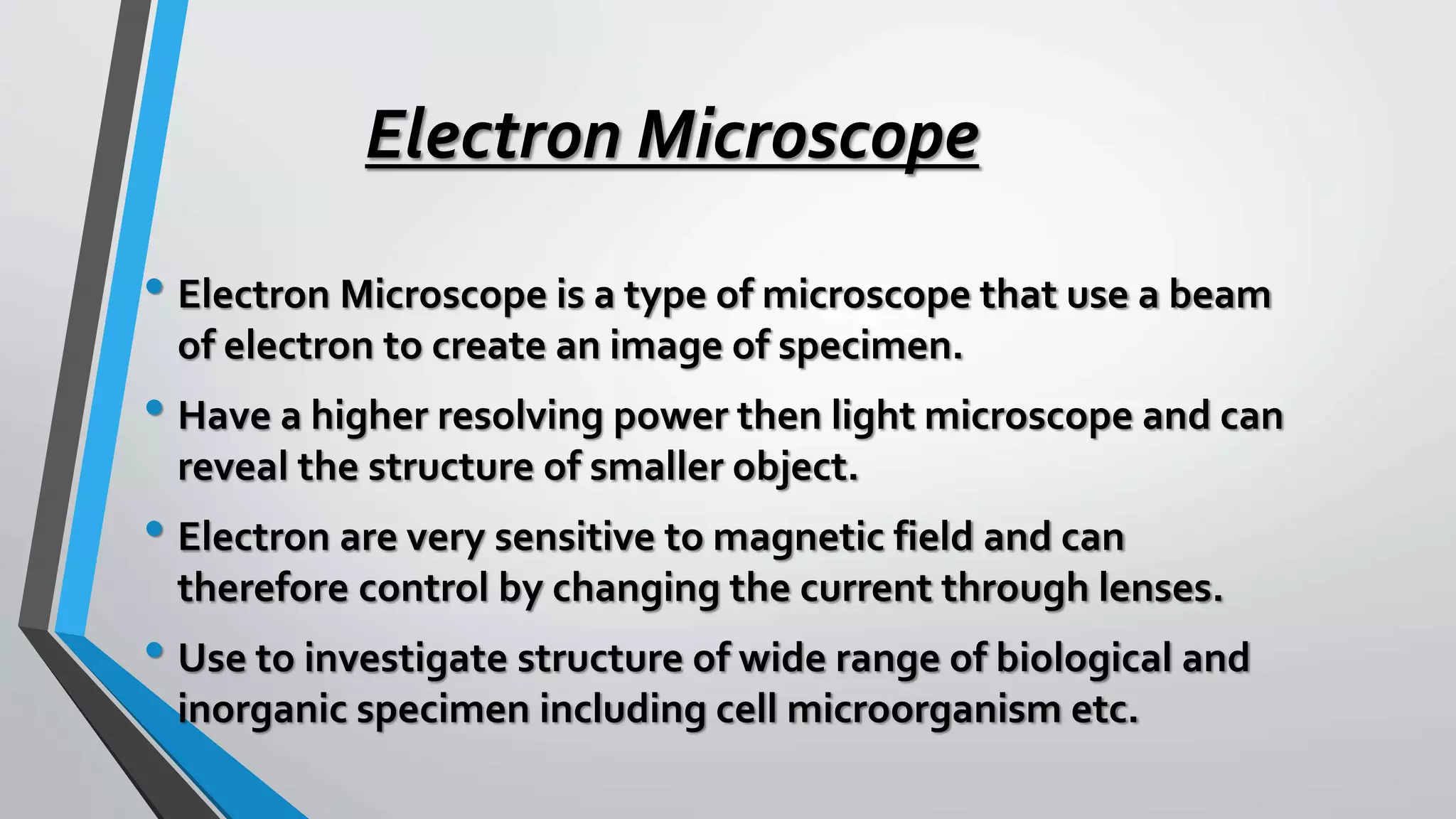 Electron Microscope

• Electron Microscope is a type of microscope that use a beam of electron to create an image of specimen.

• Have a higher resolving power then light microscope and can reveal the structure of smaller object.

• Electron are very sensitive to magnetic field and can therefore control by changing the current through lenses.

• Use to investigate structure of wide range of biological and inorganic specimen including cell microorganism etc.